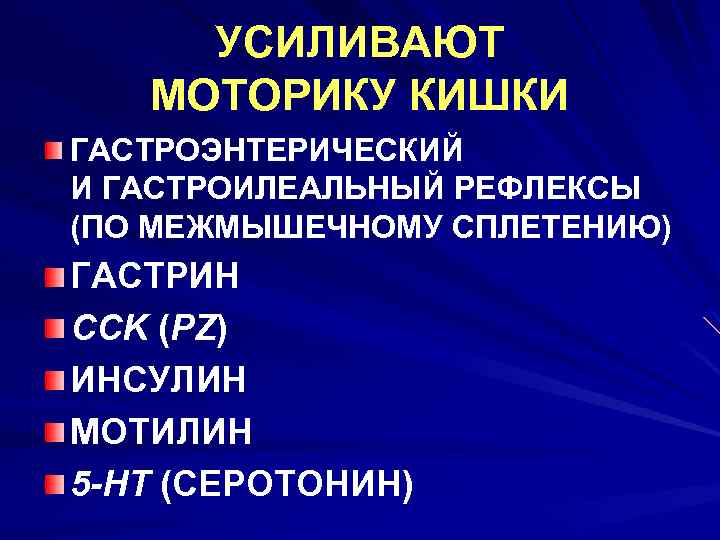 УСИЛИВАЮТ МОТОРИКУ КИШКИ

ГАСТРОЭНТЕРИЧЕСКИЙ И ГАСТРОИЛЕАЛЬНЫЙ РЕФЛЕКСЫ (ПО МЕЖМЫШЕЧНОМУ СПЛЕТЕНИЮ)

ГАСТРИН

CCK (PZ)

ИНСУЛИН

МОТИЛИН

5-HT (СЕРОТОНИН)